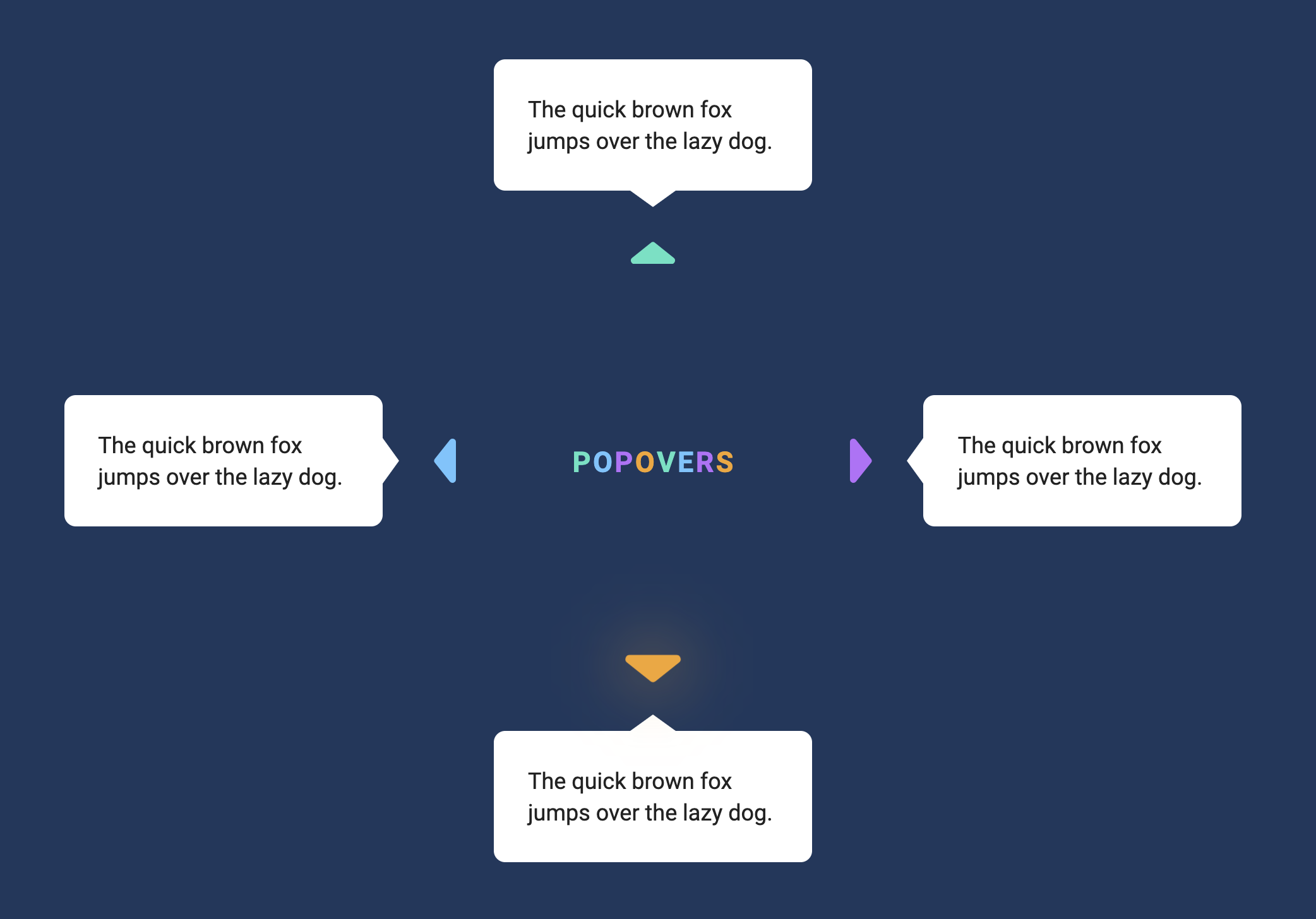 The quick brown fox jumps over the lazy dog.

The quick brown fox jumps over the lazy dog.

POPOVERS

The quick brown fox jumps over the lazy dog.

The quick brown fox jumps over the lazy dog.